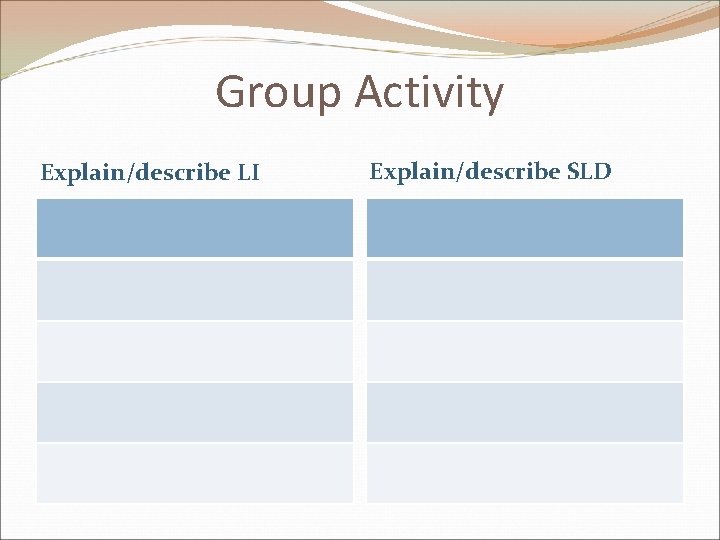 Group Activity

Explain/describe LI

Explain/describe SLD